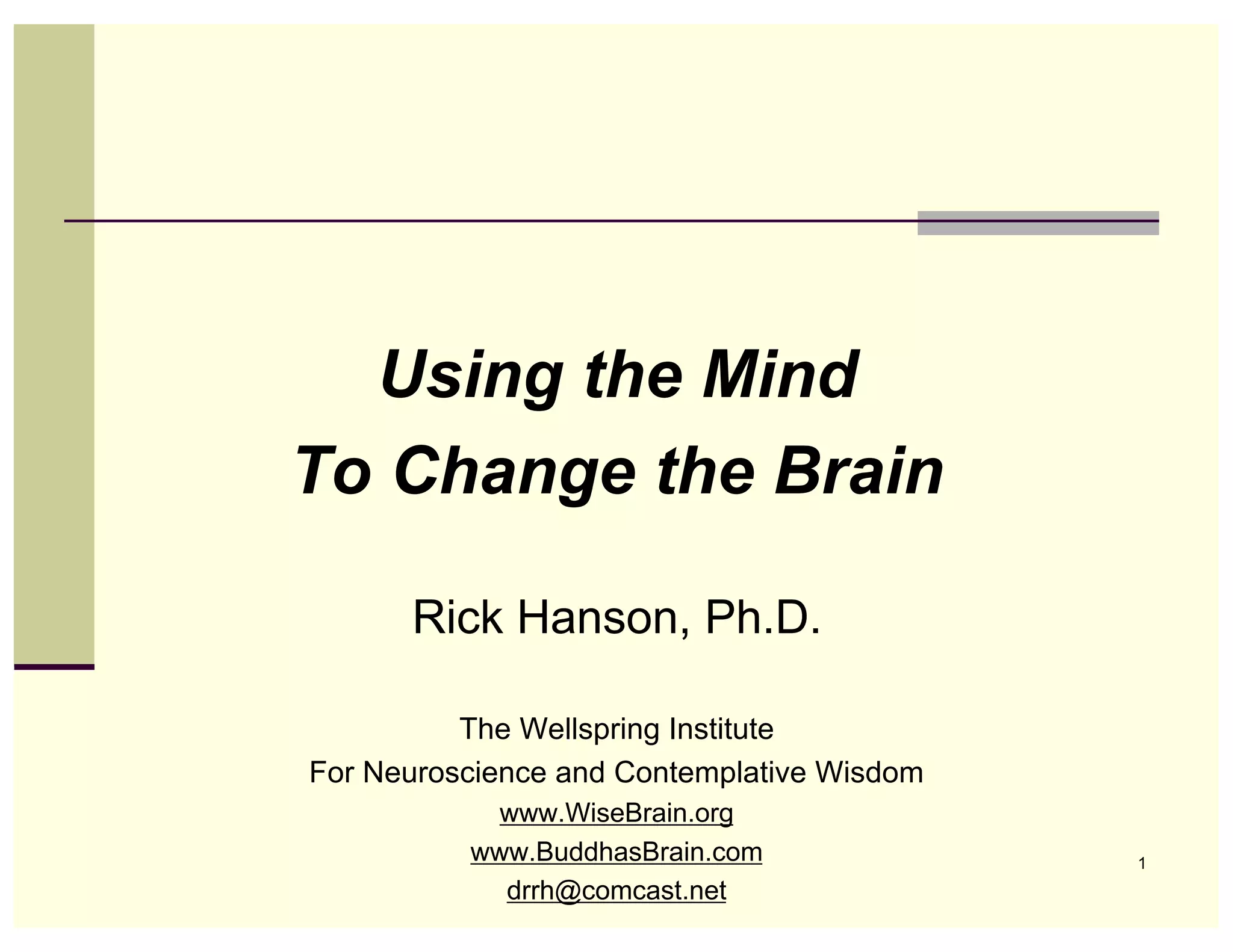 Using the Mind
To Change the Brain

Rick Hanson, Ph.D.

The Wellspring Institute
For Neuroscience and Contemplative Wisdom
www.WiseBrain.org
www.BuddhasBrain.com
drrh@comcast.net

1